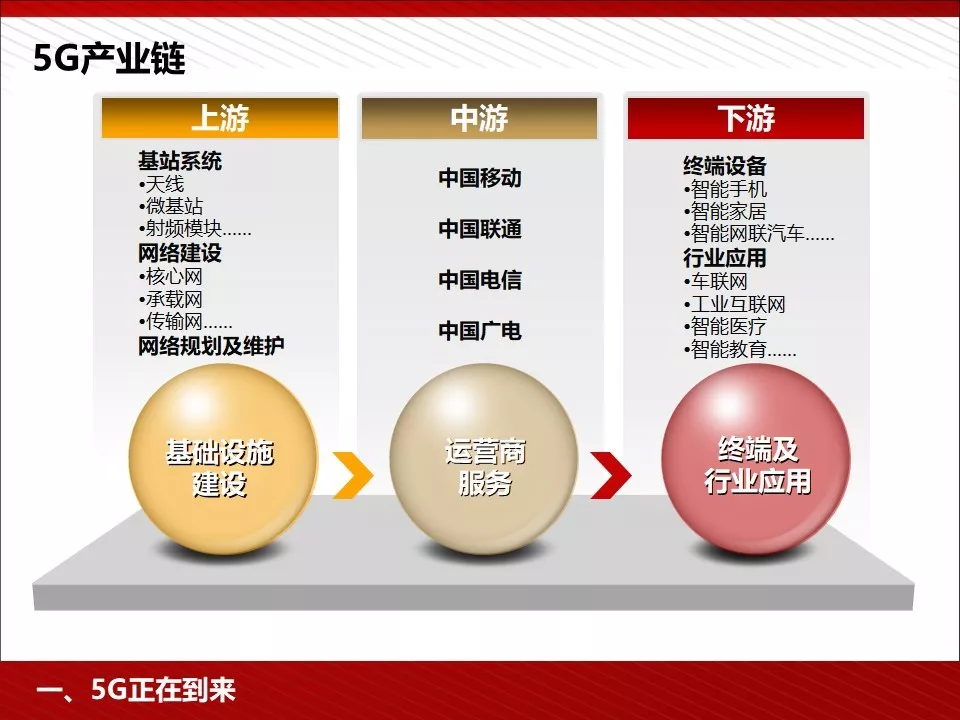 5G产业链

上游

基站系统
•天线
•微基站
•射频模块……
网络建设
•核心网
•承载网
•传输网……
网络规划及维护

基础设施建设

中游

中国移动

中国联通

中国电信

中国广电

运营商服务

下游

终端设备
•智能手机
•智能家居
•智能网联汽车……
行业应用
•车联网
•工业互联网
•智能医疗
•智能教育……

终端及行业应用

一、5G正在到来